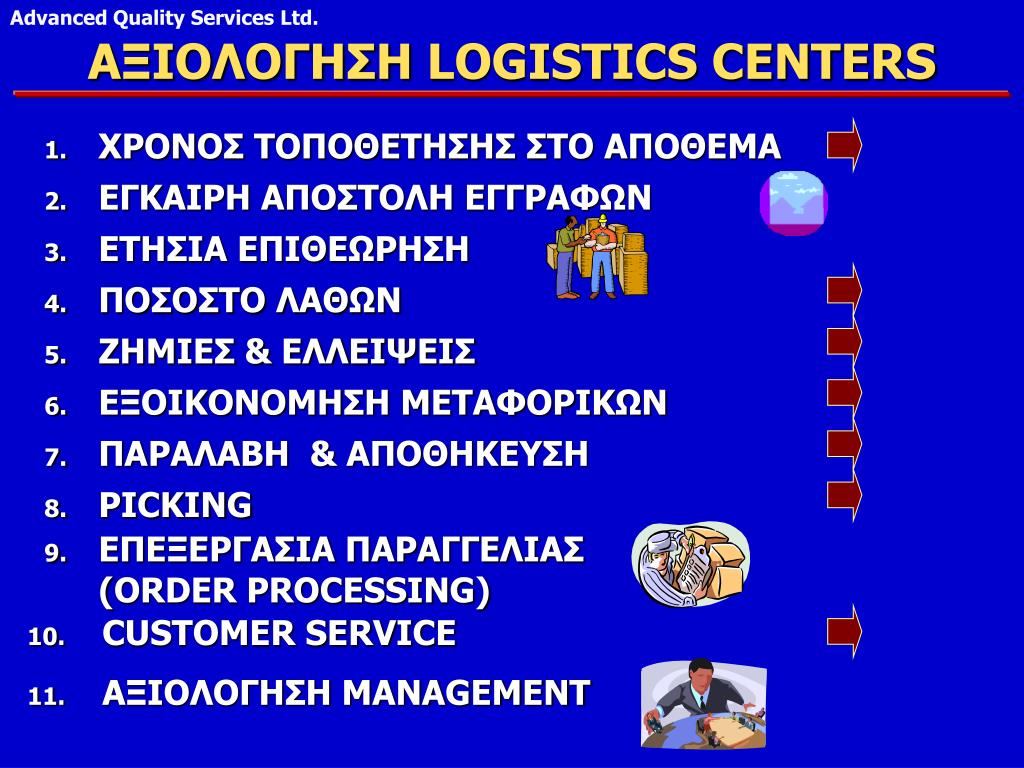 Advanced Quality Services Ltd.

ΑΞΙΟΛΟΓΗΣΗ LOGISTICS CENTERS

1. ΧΡΟΝΟΣ ΤΟΠΟΘΕΤΗΣΗΣ ΣΤΟ ΑΠΟΘΕΜΑ
2. ΕΓΚΑΙΡΗ ΑΠΟΣΤΟΛΗ ΕΓΓΡΑΦΩΝ
3. ΕΤΗΣΙΑ ΕΠΙΘΕΩΡΗΣΗ
4. ΠΟΣΟΣΤΟ ΛΑΘΩΝ
5. ΖΗΜΙΕΣ & ΕΛΛΕΙΨΕΙΣ
6. ΕΞΟΙΚΟΝΟΜΗΣΗ ΜΕΤΑΦΟΡΙΚΩΝ
7. ΠΑΡΑΛΑΒΗ & ΑΠΟΘΗΚΕΥΣΗ
8. PICKING
9. ΕΠΕΞΕΡΓΑΣΙΑ ΠΑΡΑΓΓΕΛΙΑΣ (ORDER PROCESSING)
10. CUSTOMER SERVICE
11. ΑΞΙΟΛΟΓΗΣΗ MANAGEMENT